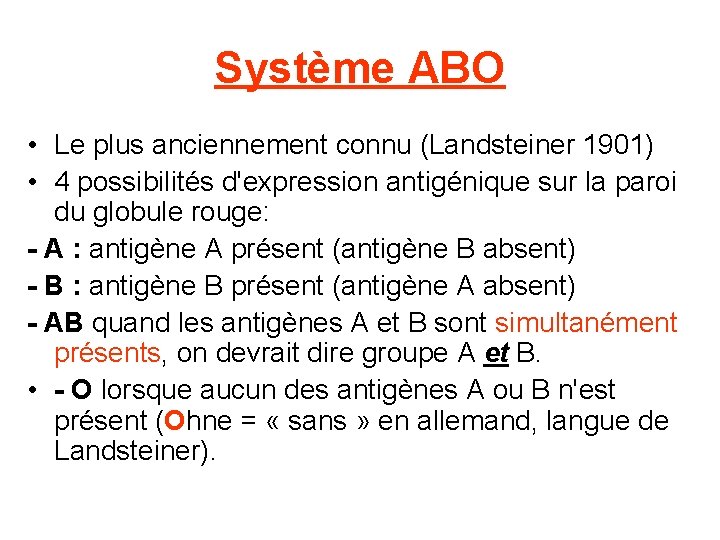 Système ABO

• Le plus anciennement connu (Landsteiner 1901)
• 4 possibilités d'expression antigénique sur la paroi du globule rouge:
- A : antigène A présent (antigène B absent)
- B : antigène B présent (antigène A absent)
- AB quand les antigènes A et B sont simultanément présents, on devrait dire groupe A et B.
• - O lorsque aucun des antigènes A ou B n'est présent (Ohne = « sans » en allemand, langue de Landsteiner).